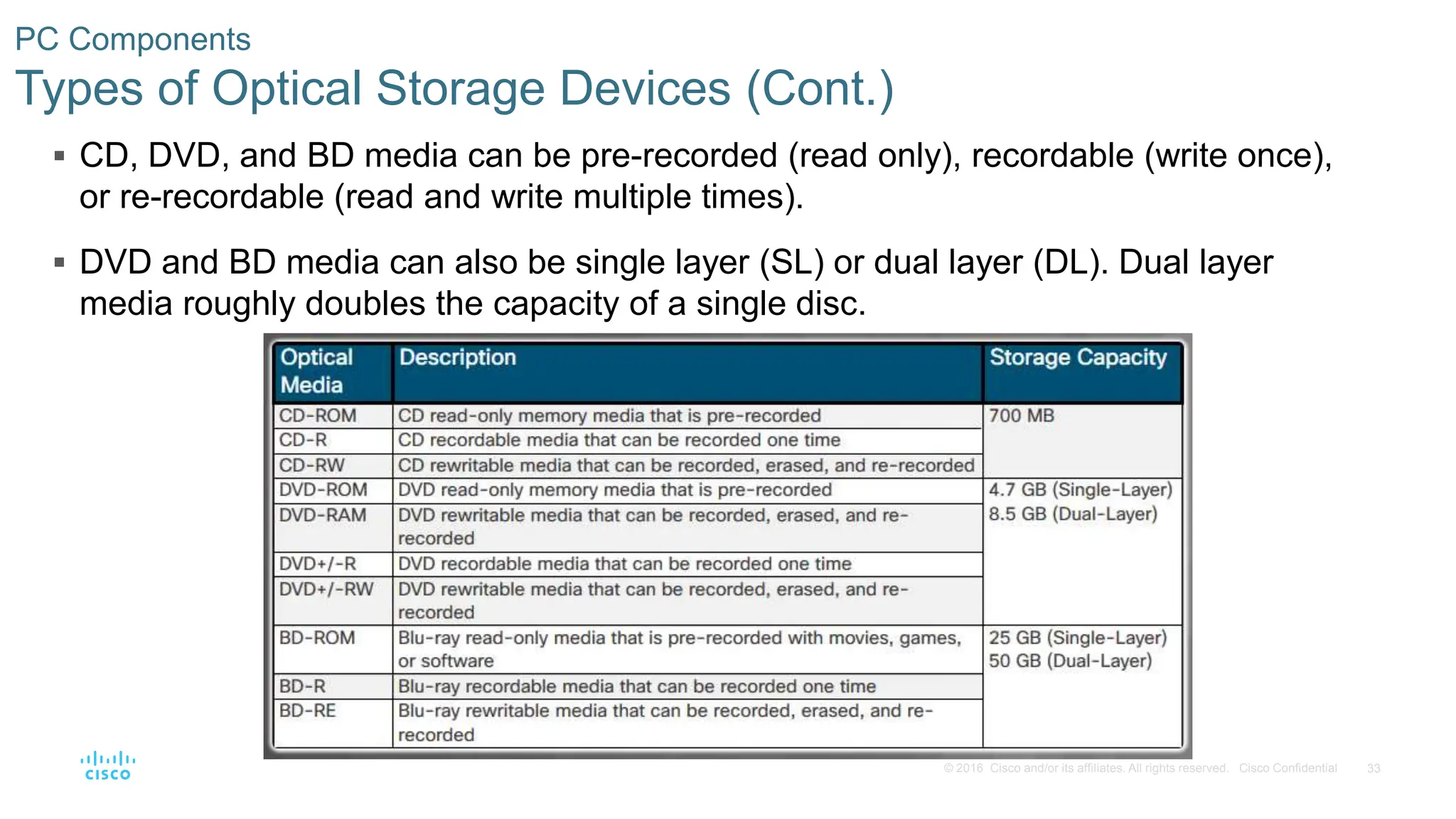 PC Components
Types of Optical Storage Devices (Cont.)

▪ CD, DVD, and BD media can be pre-recorded (read only), recordable (write once), or re-recordable (read and write multiple times).

▪ DVD and BD media can also be single layer (SL) or dual layer (DL). Dual layer media roughly doubles the capacity of a single disc.

| Optical Media | Description | Storage Capacity |
|---|---|---|
| CD-ROM | CD read-only memory media that is pre-recorded | 700 MB |
| CD-R | CD recordable media that can be recorded one time | |
| CD-RW | CD rewritable media that can be recorded, erased, and re-recorded | |
| DVD-ROM | DVD read-only memory media that is pre-recorded | 4.7 GB (Single-Layer) 8.5 GB (Dual-Layer) |
| DVD-RAM | DVD rewritable media that can be recorded, erased, and re-recorded | |
| DVD+/-R | DVD recordable media that can be recorded one time | |
| DVD+/-RW | DVD rewritable media that can be recorded, erased, and re-recorded | |
| BD-ROM | Blu-ray read-only media that is pre-recorded with movies, games, or software | 25 GB (Single-Layer) 50 GB (Dual-Layer) |
| BD-R | Blu-ray recordable media that can be recorded one time | |
| BD-RE | Blu-ray rewritable media that can be recorded, erased, and re-recorded | |

cisco
© 2016 Cisco and/or its affiliates. All rights reserved. Cisco Confidential 33